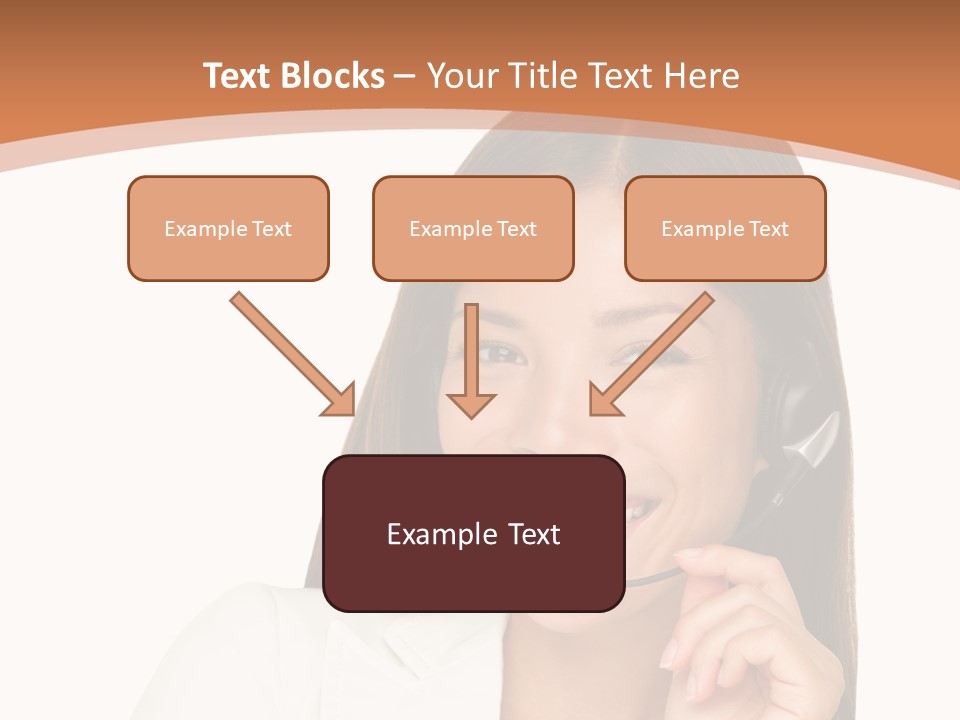 Text Blocks – Your Title Text Here

Example Text

Example Text

Example Text

Example Text